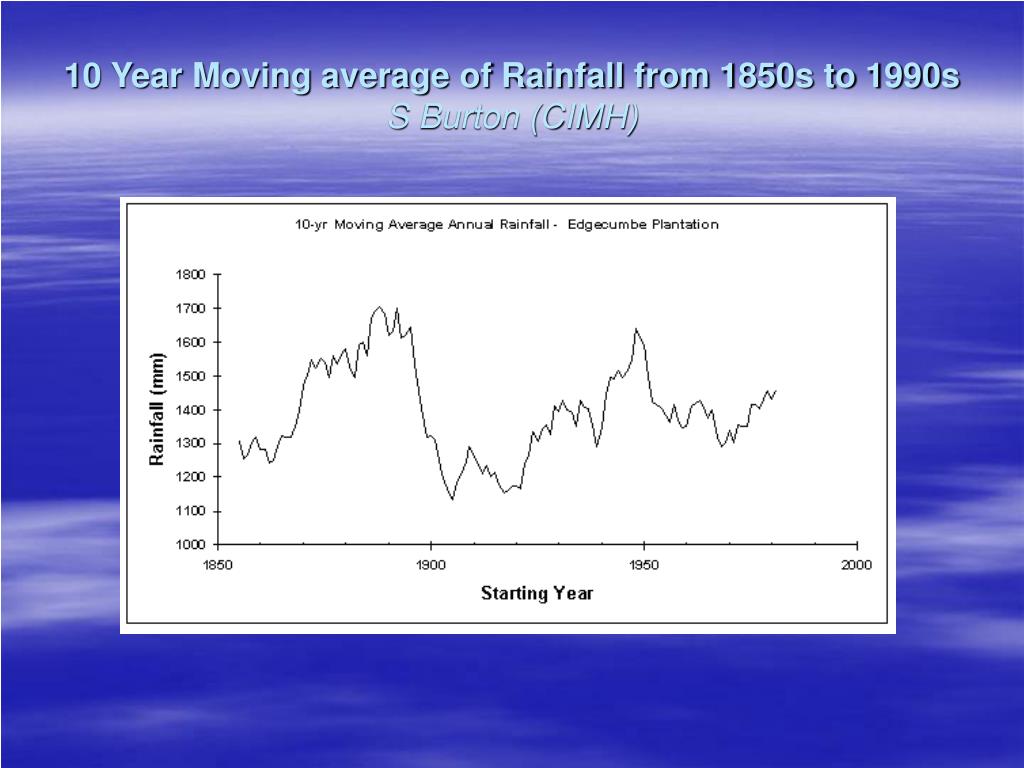 10 Year Moving average of Rainfall from 1850s to 1990s
S Burton (CIMH)

10-yr Moving Average Annual Rainfall - Edgecumbe Plantation

Rainfall (mm)

1800
1700
1600
1500
1400
1300
1200
1100
1000

1850
1900
1950
2000

Starting Year